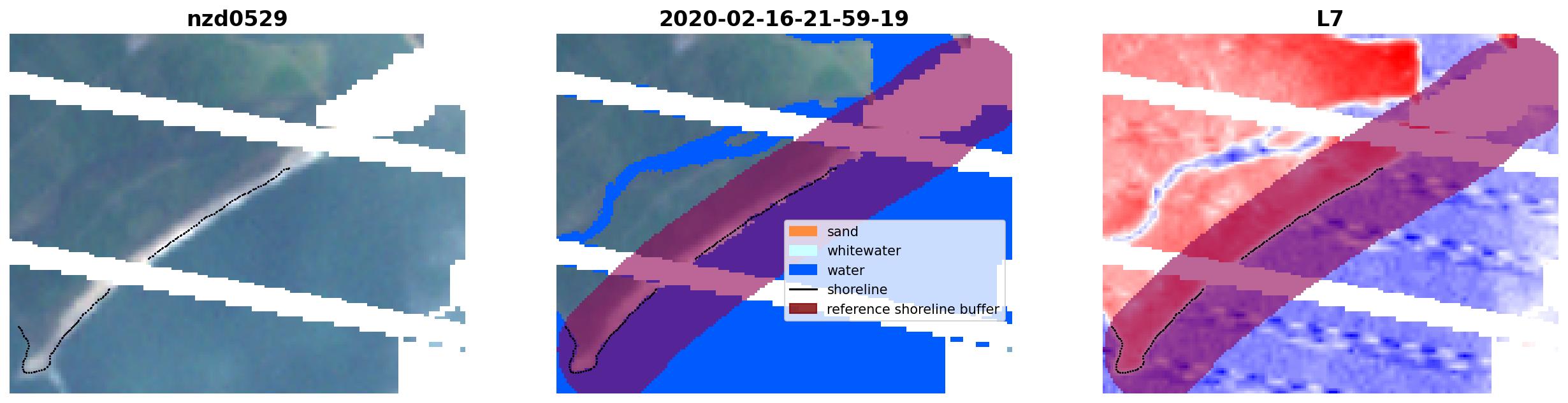 nzd0529

2020-02-16-21-59-19

sand
whitewater
water
shoreline
reference shoreline buffer

L7